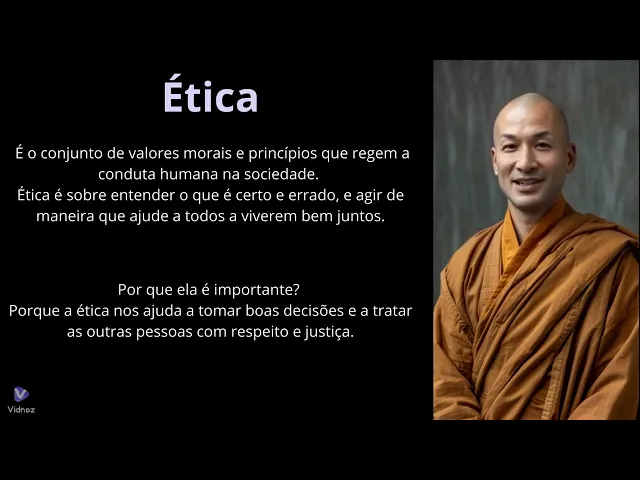 Ética

É o conjunto de valores morais e princípios que regem a conduta humana na sociedade.
Ética é sobre entender o que é certo e errado, e agir de maneira que ajude a todos a viverem bem juntos.

Por que ela é importante?
Porque a ética nos ajuda a tomar boas decisões e a tratar as outras pessoas com respeito e justiça.

Vidnoz